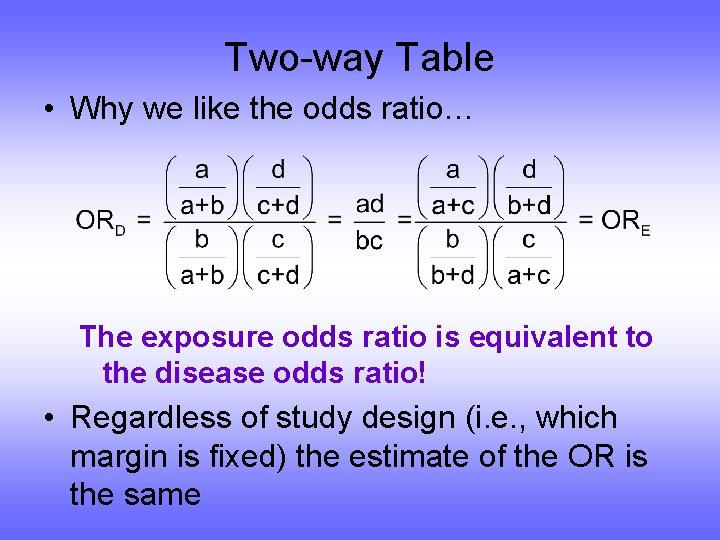 Two-way Table

• Why we like the odds ratio…

$OR_D = \frac{\left(\frac{a}{a+b}\right)\left(\frac{d}{c+d}\right)}{\left(\frac{b}{a+b}\right)\left(\frac{c}{c+d}\right)} = \frac{ad}{bc} = \frac{\left(\frac{a}{a+c}\right)\left(\frac{d}{b+d}\right)}{\left(\frac{b}{b+d}\right)\left(\frac{c}{a+c}\right)} = OR_E$

The exposure odds ratio is equivalent to the disease odds ratio!

• Regardless of study design (i.e., which margin is fixed) the estimate of the OR is the same